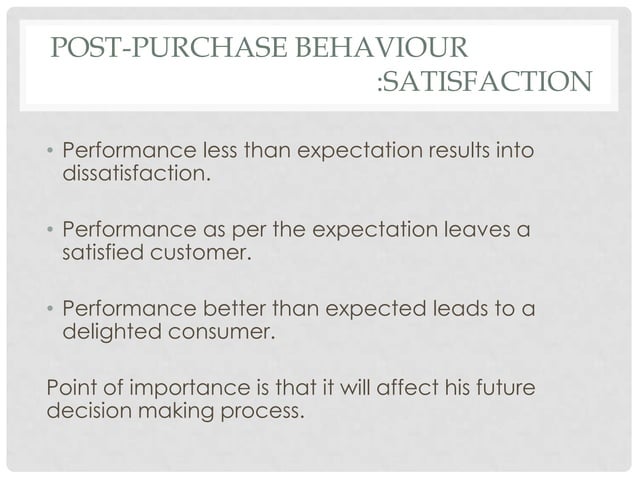 POST-PURCHASE BEHAVIOUR :SATISFACTION

• Performance less than expectation results into dissatisfaction.

• Performance as per the expectation leaves a satisfied customer.

• Performance better than expected leads to a delighted consumer.

Point of importance is that it will affect his future decision making process.